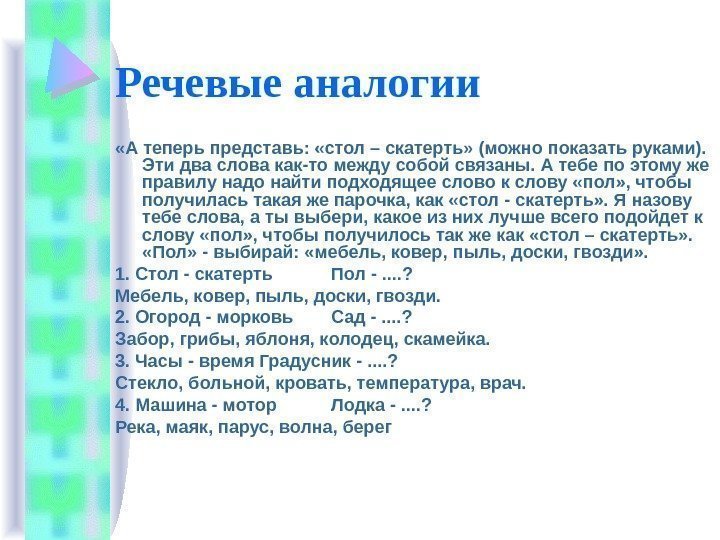 Речевые аналогии

«А теперь представь: «стол – скатерть» (можно показать руками). Эти два слова как-то между собой связаны. А тебе по этому же правилу надо найти подходящее слово к слову «пол», чтобы получилась такая же парочка, как «стол - скатерть». Я назову тебе слова, а ты выбери, какое из них лучше всего подойдет к слову «пол», чтобы получилось так же как «стол – скатерть». «Пол» - выбирай: «мебель, ковер, пыль, доски, гвозди».

1. Стол - скатерть Пол - ....?

Мебель, ковер, пыль, доски, гвозди.

2. Огород - морковь Сад - ....?

Забор, грибы, яблоня, колодец, скамейка.

3. Часы - время Градусник - ....?

Стекло, больной, кровать, температура, врач.

4. Машина - мотор Лодка - ....?

Река, маяк, парус, волна, берег